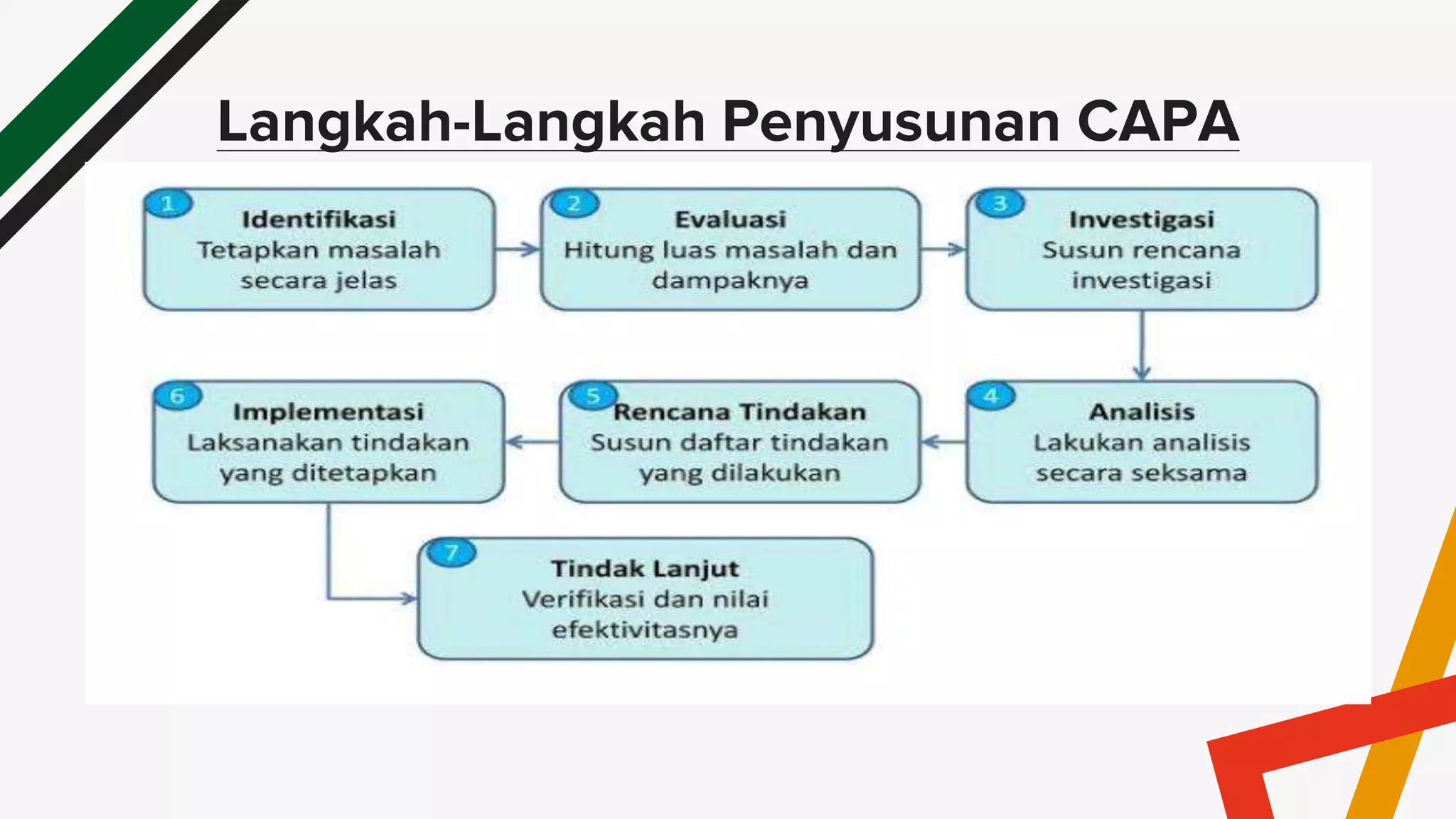 Langkah-Langkah Penyusunan CAPA

1
Identifikasi
Tetapkan masalah secara jelas

2
Evaluasi
Hitung luas masalah dan dampaknya

3
Investigasi
Susun rencana investigasi

4
Analisis
Lakukan analisis secara seksama

5
Rencana Tindakan
Susun daftar tindakan yang dilakukan

6
Implementasi
Laksanakan tindakan yang ditetapkan

7
Tindak Lanjut
Verifikasi dan nilai efektivitasnya